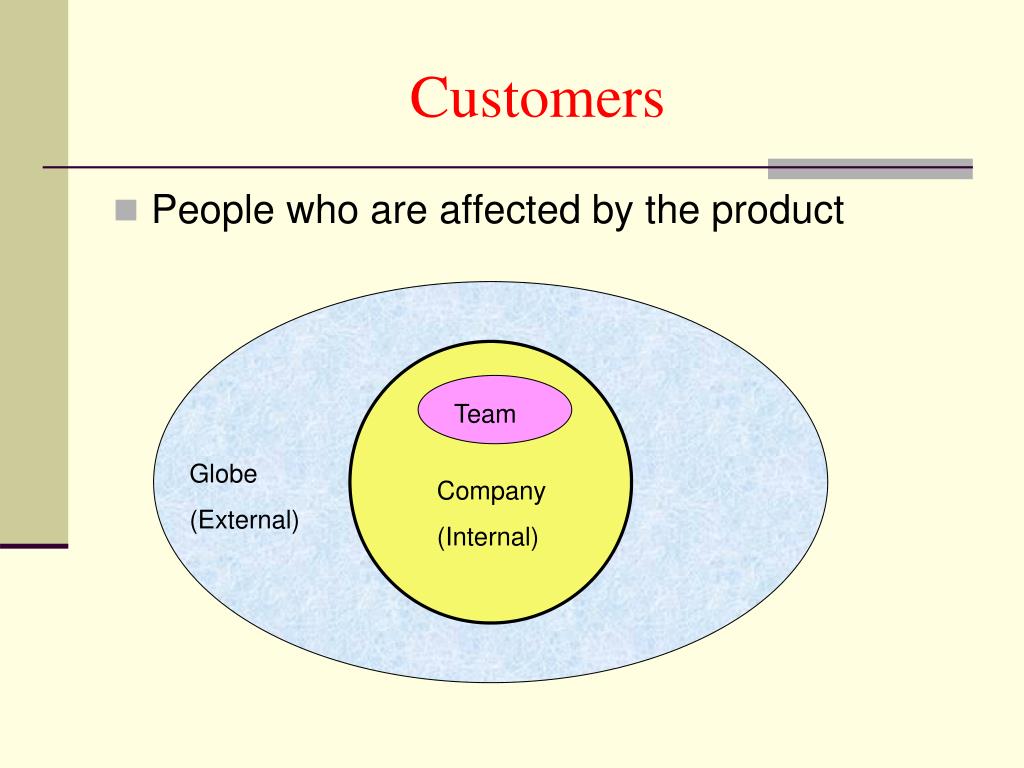 Customers

People who are affected by the product

Team

Globe
(External)

Company
(Internal)